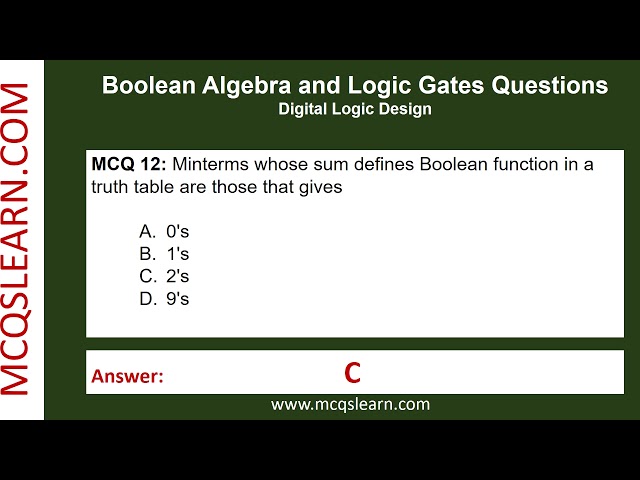 MCQSLEARN.COM

Boolean Algebra and Logic Gates Questions
Digital Logic Design

MCQ 12: Minterms whose sum defines Boolean function in a truth table are those that gives

A. 0's
B. 1's
C. 2's
D. 9's

Answer: C

www.mcqslearn.com